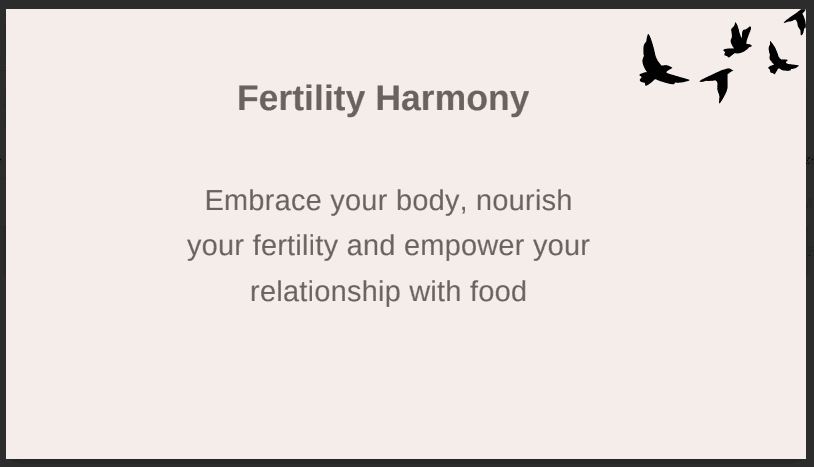 Fertility Harmony

Embrace your body, nourish your fertility and empower your relationship with food